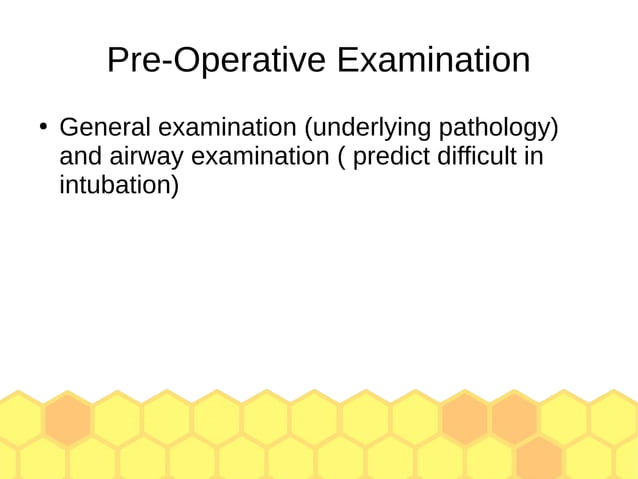 Pre-Operative Examination

• General examination (underlying pathology) and airway examination ( predict difficult in intubation)